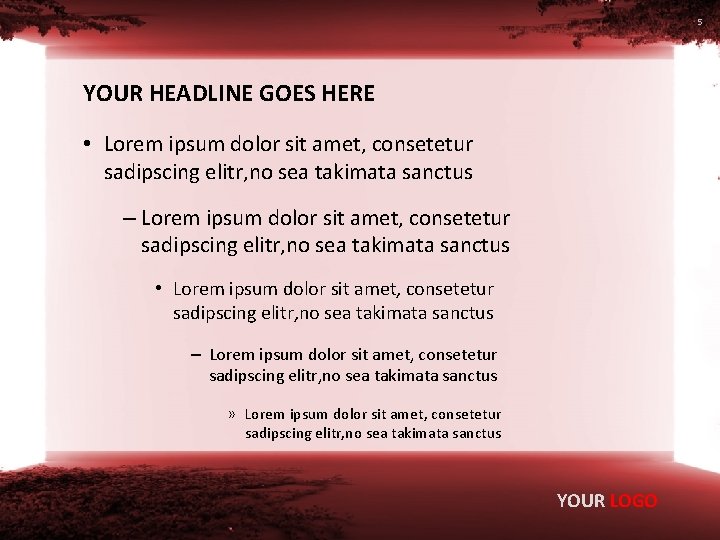 5

YOUR HEADLINE GOES HERE

• Lorem ipsum dolor sit amet, consetetur sadipscing elitr,no sea takimata sanctus

– Lorem ipsum dolor sit amet, consetetur sadipscing elitr,no sea takimata sanctus

• Lorem ipsum dolor sit amet, consetetur sadipscing elitr,no sea takimata sanctus

– Lorem ipsum dolor sit amet, consetetur sadipscing elitr,no sea takimata sanctus

» Lorem ipsum dolor sit amet, consetetur sadipscing elitr,no sea takimata sanctus

YOUR LOGO